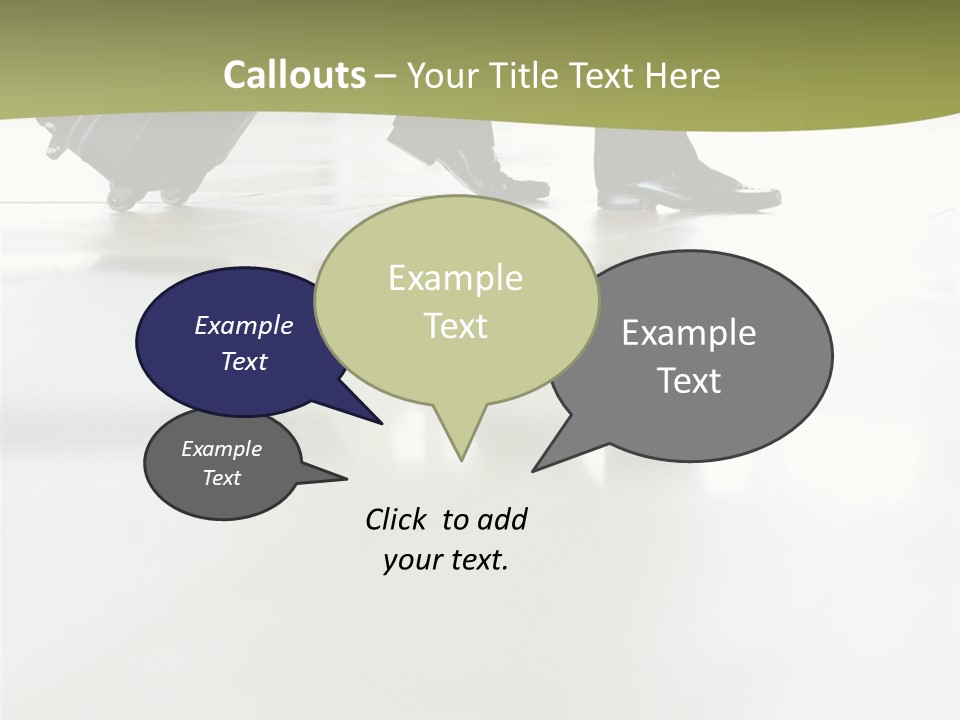 Callouts – Your Title Text Here

Example Text

Example Text

Example Text

Example Text

Click to add your text.